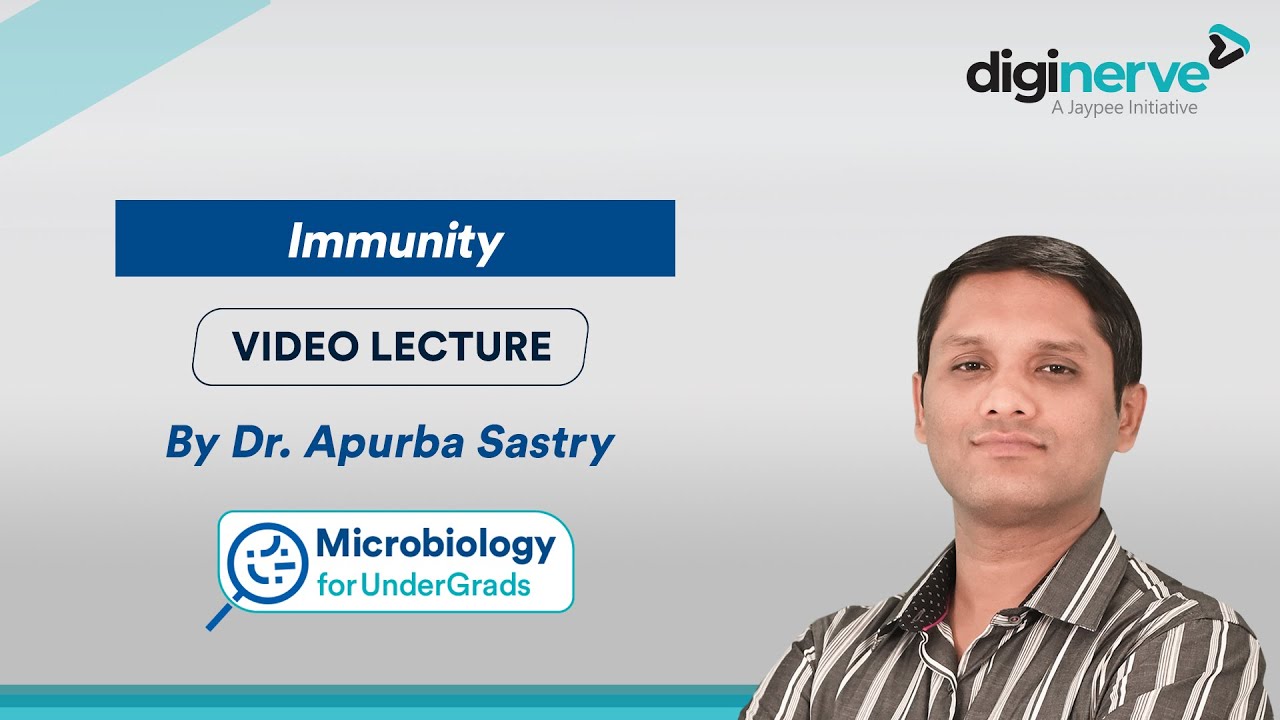 diginerve
A Jaypee Initiative

Immunity

VIDEO LECTURE

By Dr. Apurba Sastry

Microbiology
for UnderGrads